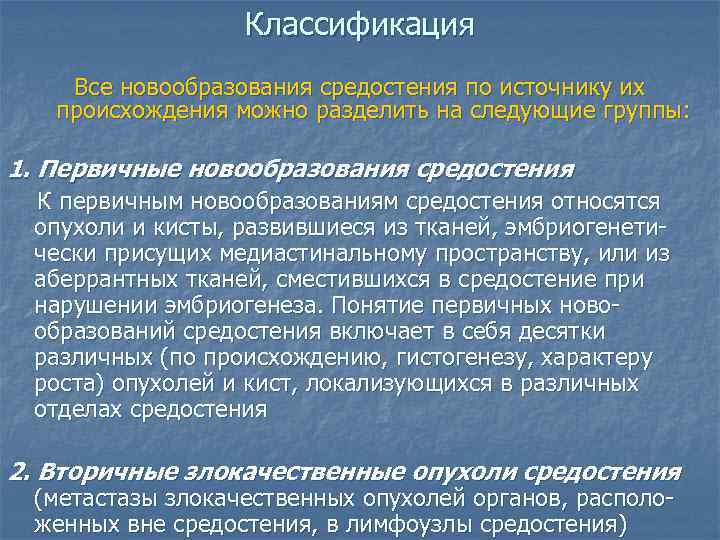 Классификация

Все новообразования средостения по источнику их происхождения можно разделить на следующие группы:

1. Первичные новообразования средостения

К первичным новообразованиям средостения относятся опухоли и кисты, развившиеся из тканей, эмбриогенетически присущих медиастинальному пространству, или из аберрантных тканей, сместившихся в средостение при нарушении эмбриогенеза. Понятие первичных новообразований средостения включает в себя десятки различных (по происхождению, гистогенезу, характеру роста) опухолей и кист, локализующихся в различных отделах средостения

2. Вторичные злокачественные опухоли средостения (метастазы злокачественных опухолей органов, расположенных вне средостения, в лимфоузлы средостения)